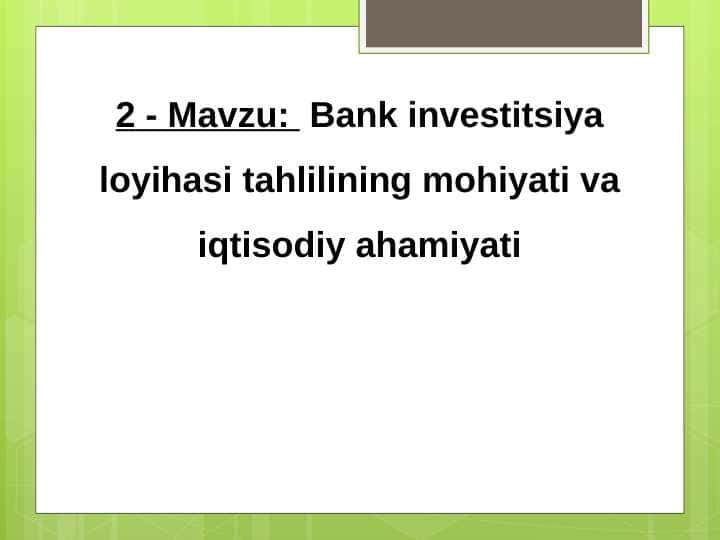 2 - Mavzu: Bank investitsiya loyihasi tahlilining mohiyati va iqtisodiy ahamiyati